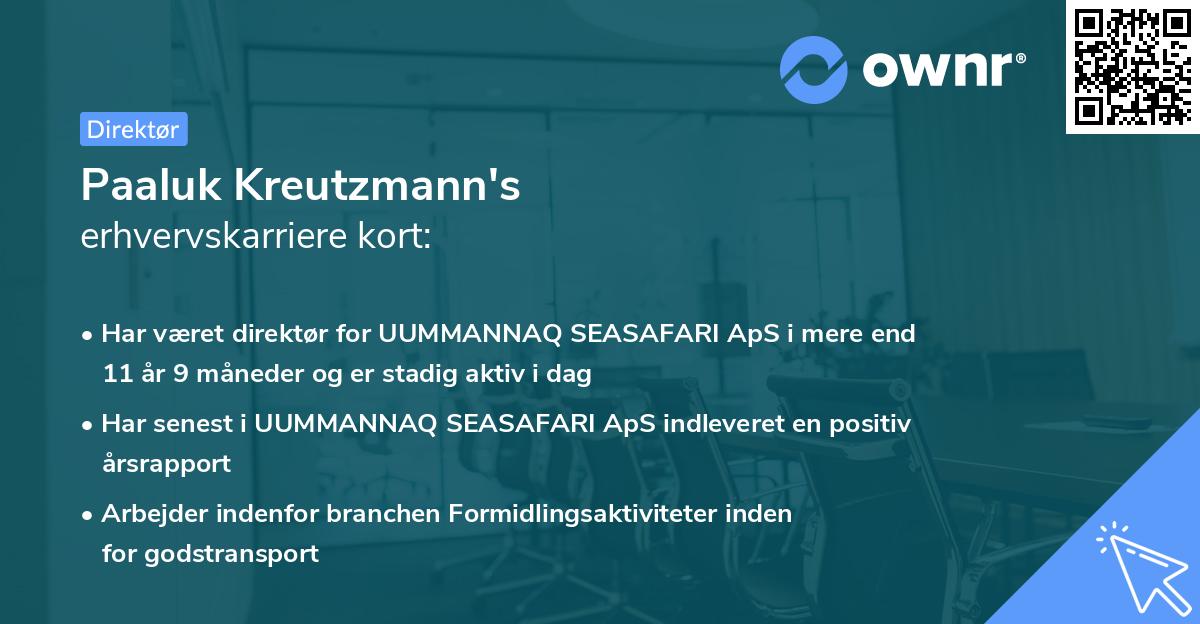 ownr®

Direktør

Paaluk Kreutzmann's
erhvervskarriere kort:

• Har været direktør for UUMMANNAQ SEASAFARI ApS i mere end 11 år 9 måneder og er stadig aktiv i dag

• Har senest i UUMMANNAQ SEASAFARI ApS indleveret en positiv årsrapport

• Arbejder indenfor branchen Formidlingsaktiviteter inden for godstransport